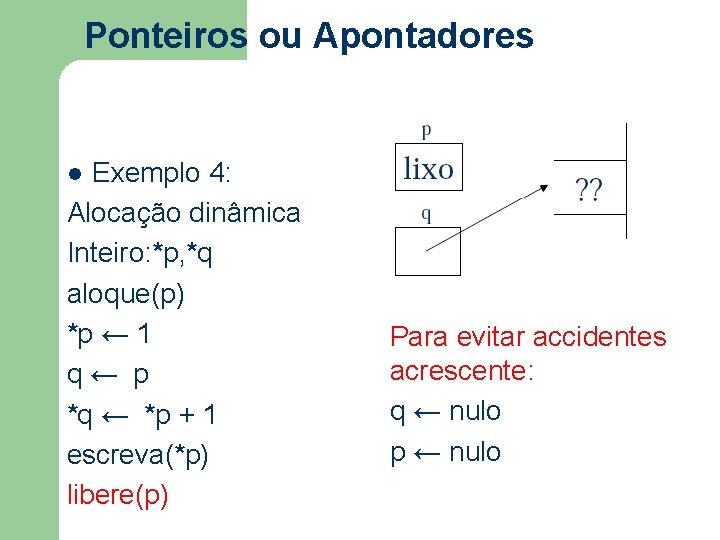 Ponteiros ou Apontadores

● Exemplo 4:
Alocação dinâmica
Inteiro:*p,*q
aloque(p)
*p ← 1
q ← p
*q ← *p + 1
escreva(*p)
libere(p)

p
lixo
q
??

Para evitar accidentes acrescente:
q ← nulo
p ← nulo